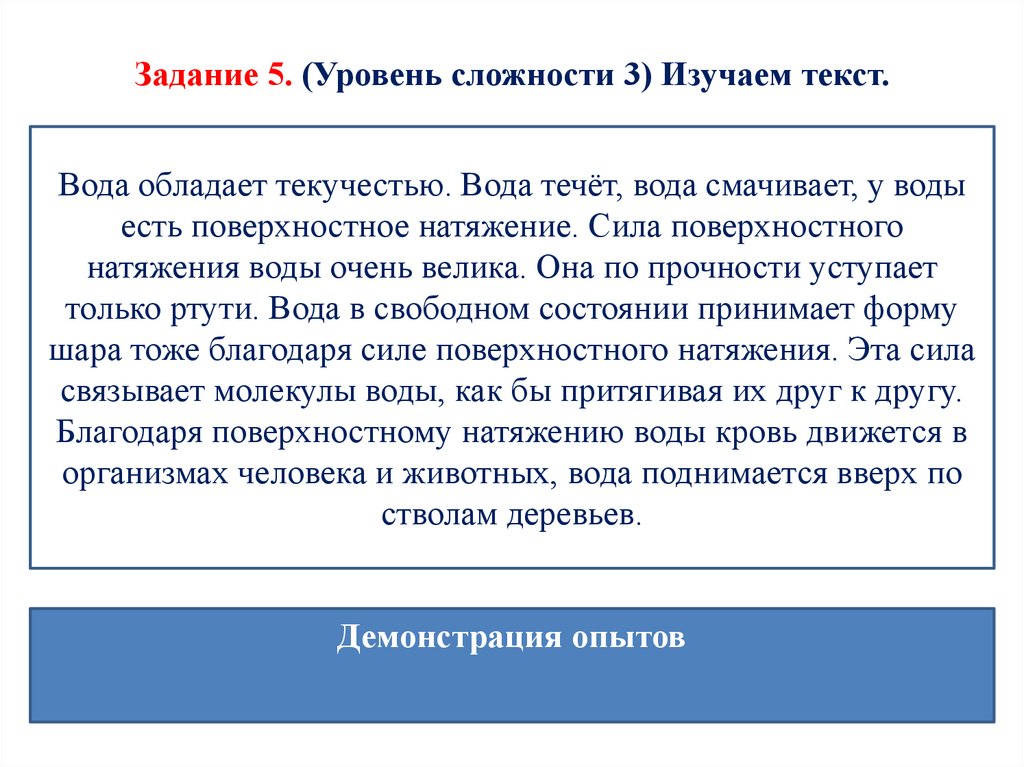 Задание 5. (Уровень сложности 3) Изучаем текст.

Вода обладает текучестью. Вода течёт, вода смачивает, у воды есть поверхностное натяжение. Сила поверхностного натяжения воды очень велика. Она по прочности уступает только ртути. Вода в свободном состоянии принимает форму шара тоже благодаря силе поверхностного натяжения. Эта сила связывает молекулы воды, как бы притягивая их друг к другу. Благодаря поверхностному натяжению воды кровь движется в организмах человека и животных, вода поднимается вверх по стволам деревьев.

Демонстрация опытов